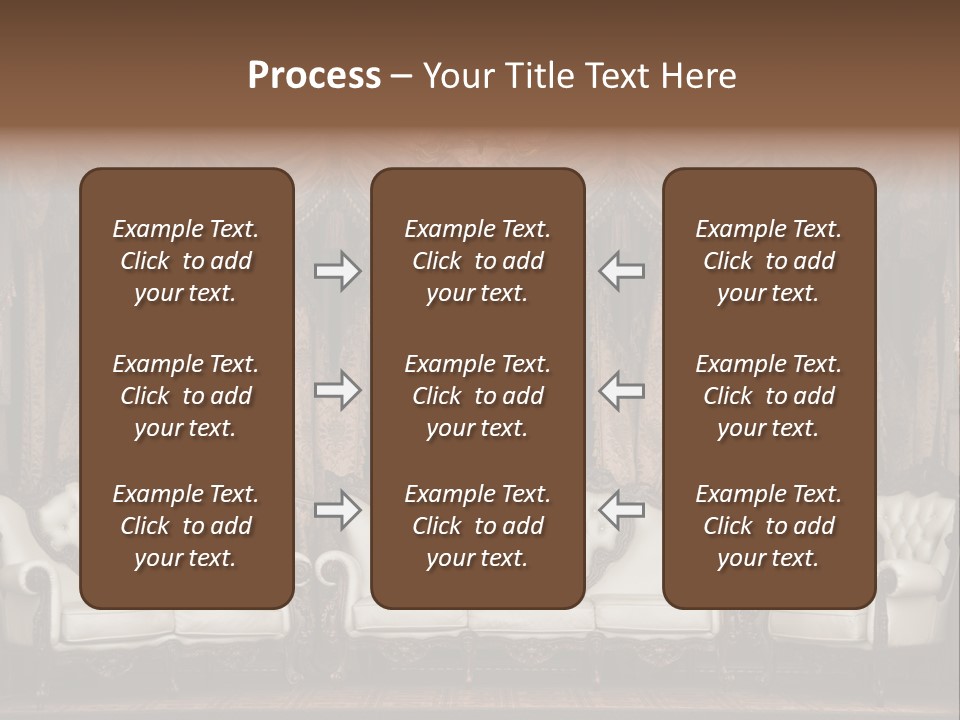 Process – Your Title Text Here

Example Text. Click to add your text.

Example Text. Click to add your text.

Example Text. Click to add your text.

Example Text. Click to add your text.

Example Text. Click to add your text.

Example Text. Click to add your text.

Example Text. Click to add your text.

Example Text. Click to add your text.

Example Text. Click to add your text.